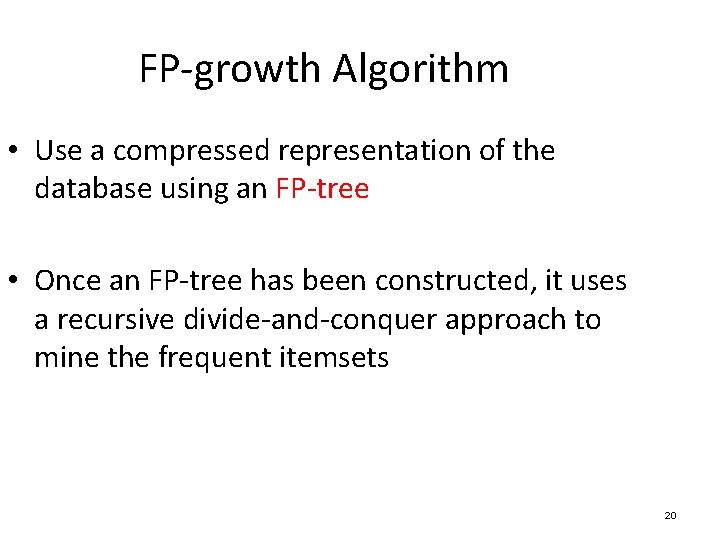 FP-growth Algorithm

• Use a compressed representation of the database using an FP-tree

• Once an FP-tree has been constructed, it uses a recursive divide-and-conquer approach to mine the frequent itemsets

20